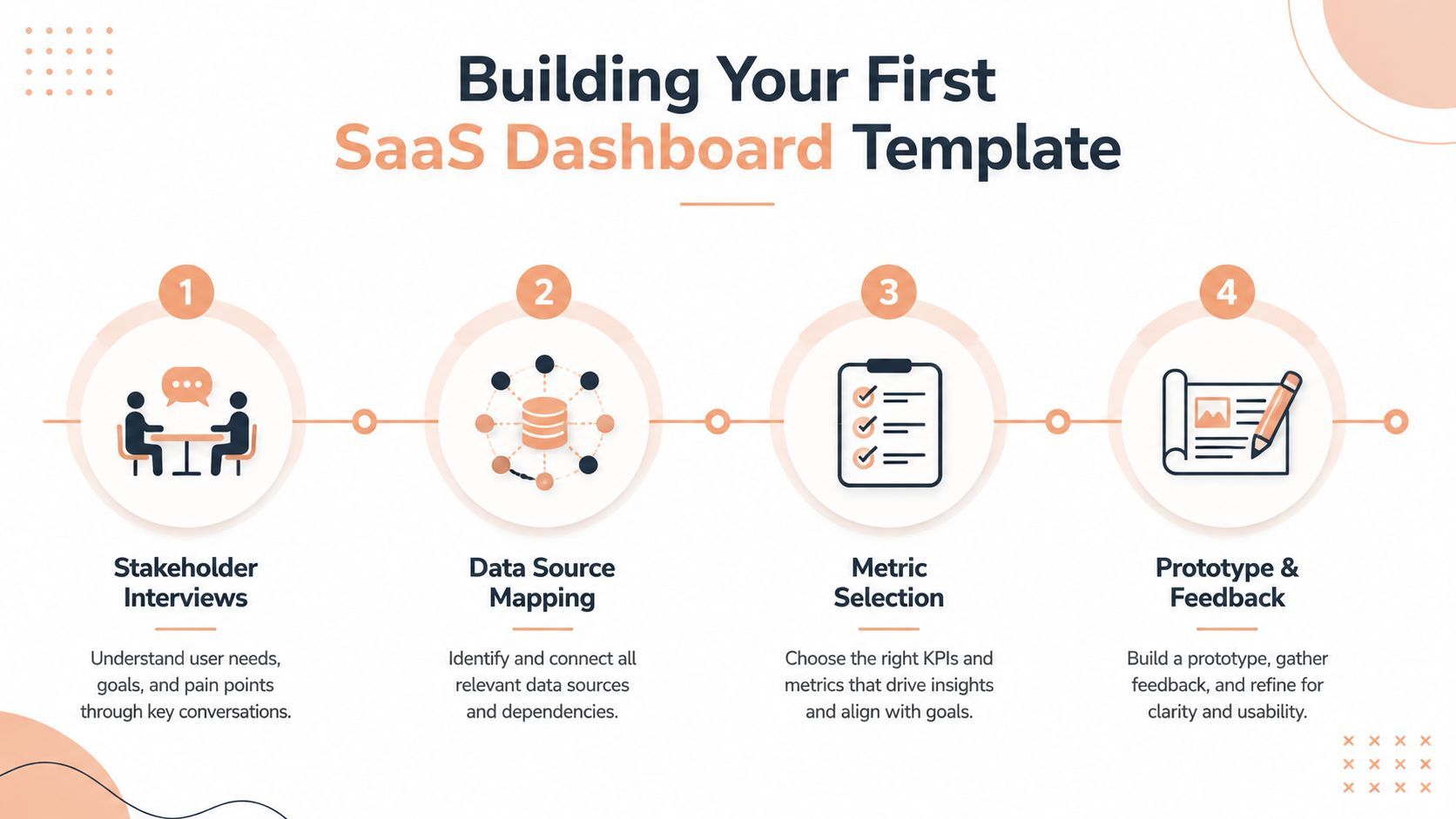 Building Your First SaaS Dashboard Template

1

Stakeholder Interviews

Understand user needs, goals, and pain points through key conversations.

2

Data Source Mapping

Identify and connect all relevant data sources and dependencies.

3

Metric Selection

Choose the right KPIs and metrics that drive insights and align with goals.

4

Prototype & Feedback

Build a prototype, gather feedback, and refine for clarity and usability.